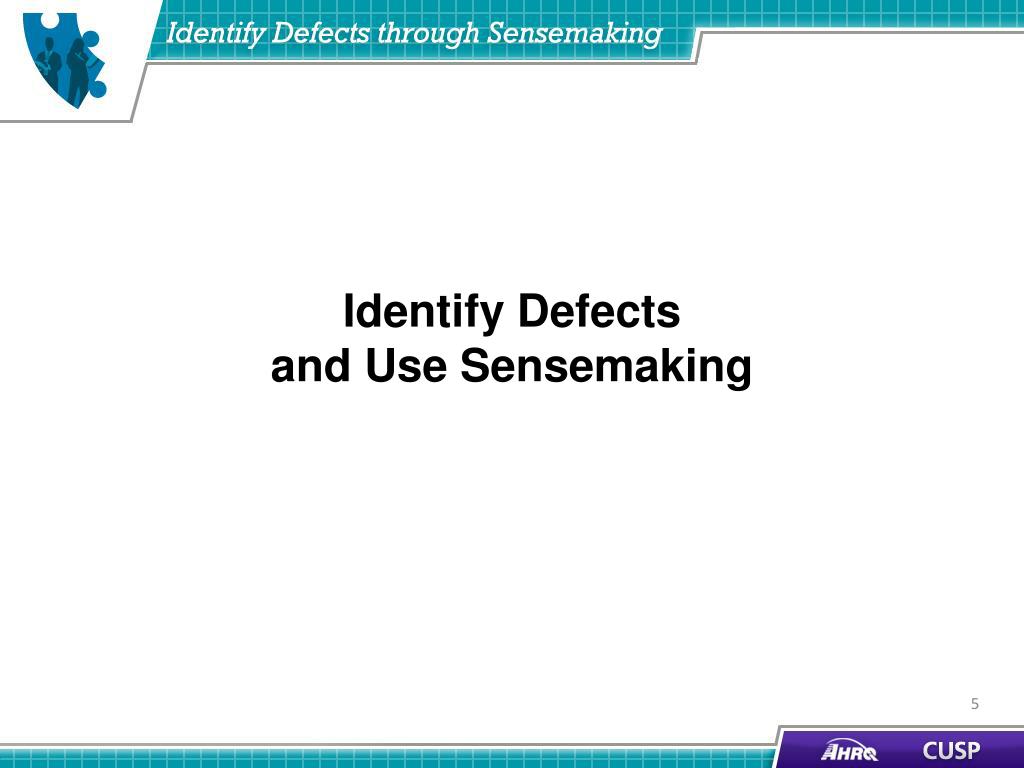 Identify Defects through Sensemaking

Identify Defects
and Use Sensemaking

5

AHRQ CUSP